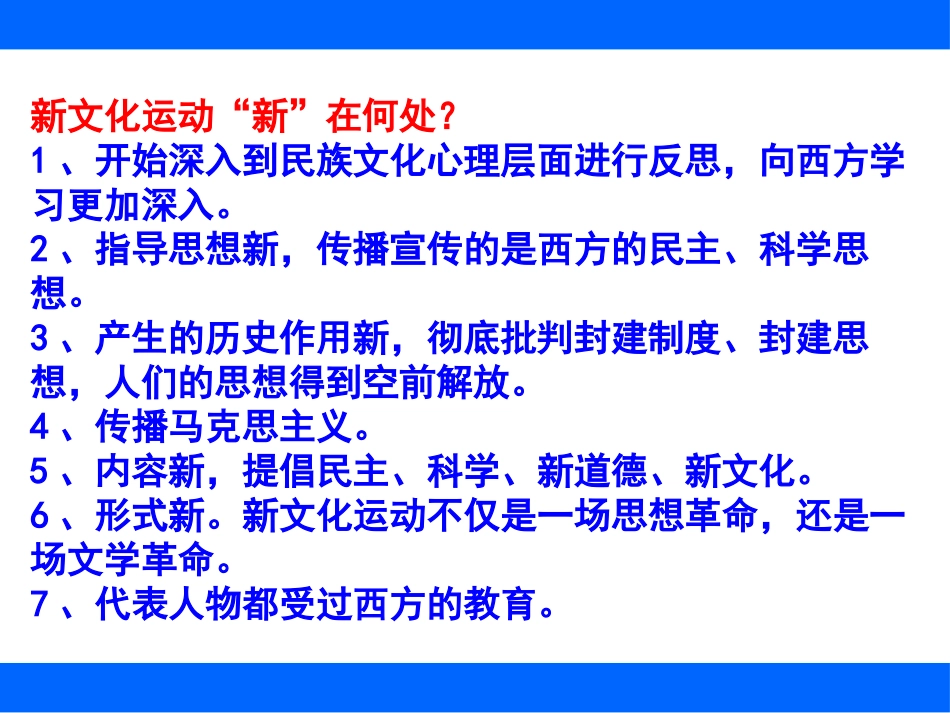 新文化运动“新”在何处？
1、开始深入到民族文化心理层面进行反思，向西方学习更加深入。
2、指导思想新，传播宣传的是西方的民主、科学思想。
3、产生的历史作用新，彻底批判封建制度、封建思想，人们的思想得到空前解放。
4、传播马克思主义。
5、内容新，提倡民主、科学、新道德、新文化。
6、形式新。新文化运动不仅是一场思想革命，还是一场文学革命。
7、代表人物都受过西方的教育。